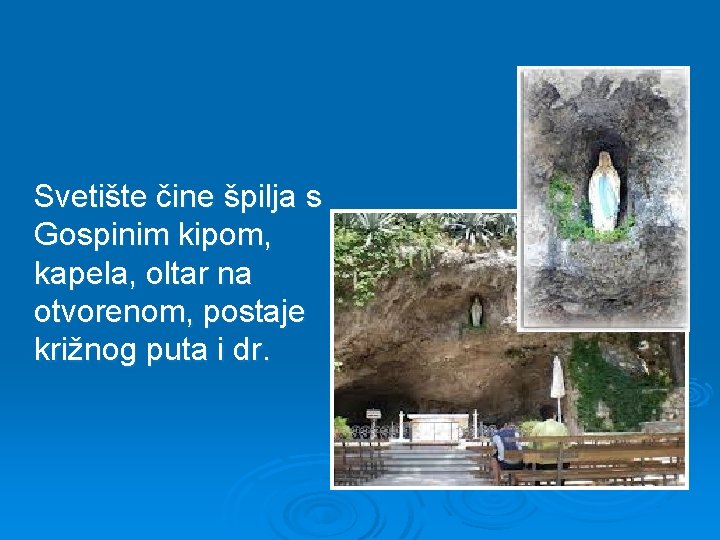 Svetište čine špilja s Gospinim kipom, kapela, oltar na otvorenom, postaje križnog puta i dr.